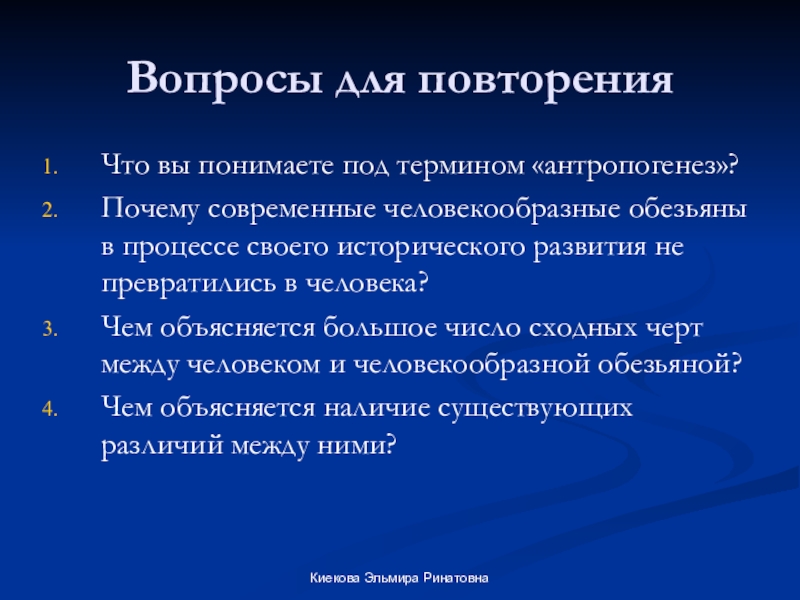 Вопросы для повторения

1. Что вы понимаете под термином «антропогенез»?
2. Почему современные человекообразные обезьяны в процессе своего исторического развития не превратились в человека?
3. Чем объясняется большое число сходных черт между человеком и человекообразной обезьяной?
4. Чем объясняется наличие существующих различий между ними?

Киекова Эльмира Ринатовна